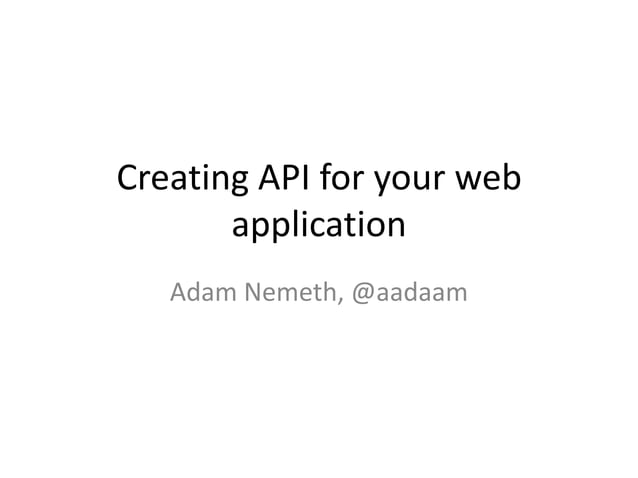 Creating API for your web application

Adam Nemeth, @aadaam